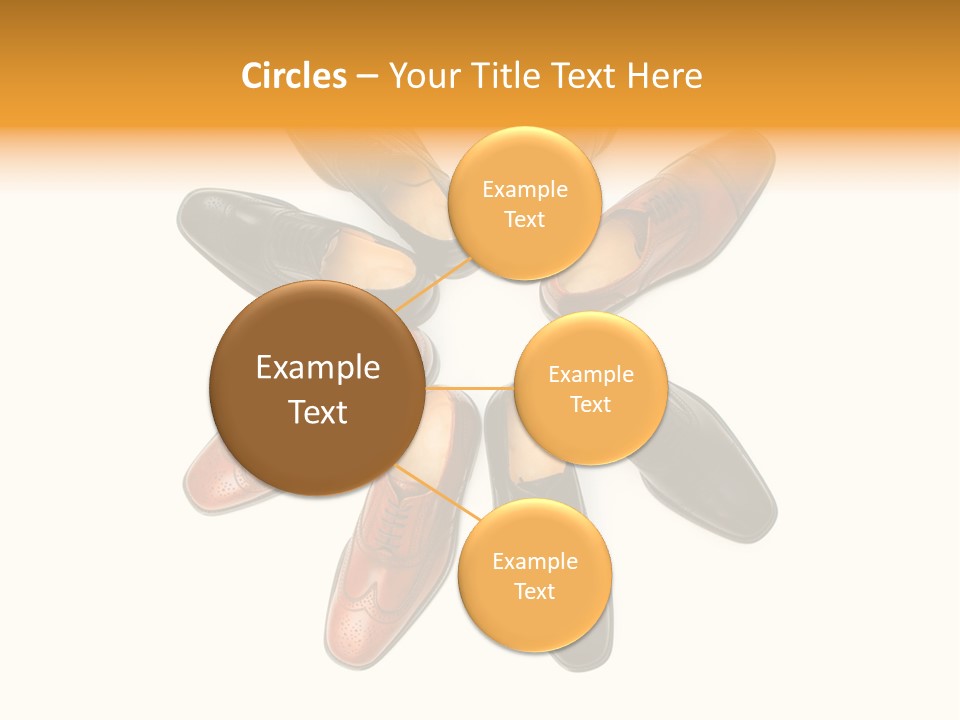 Circles – Your Title Text Here

Example Text

Example Text

Example Text

Example Text